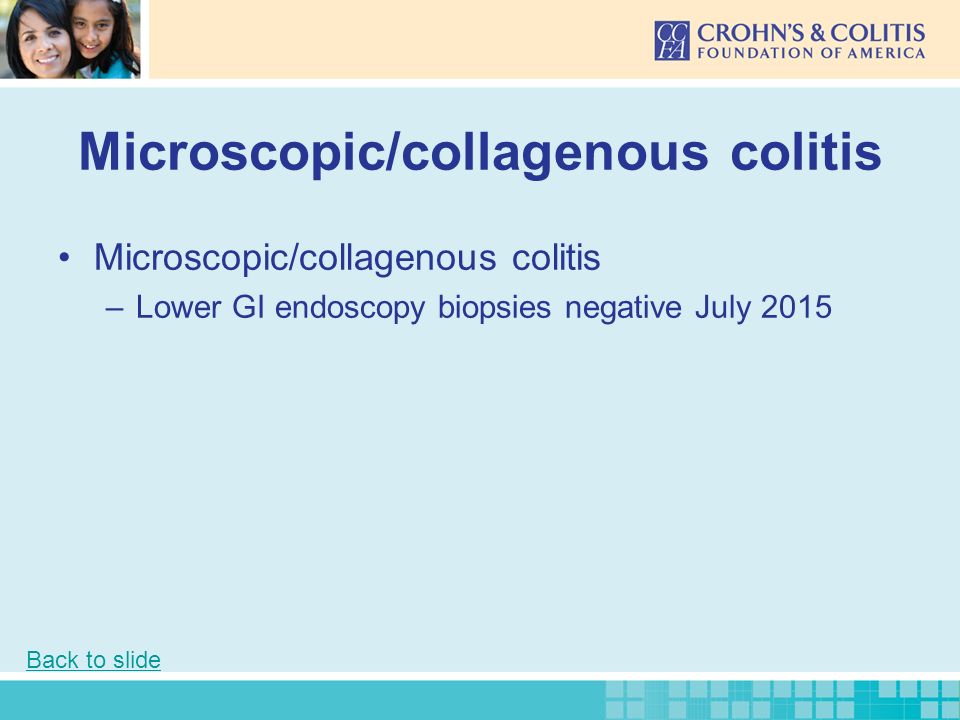 CCFA CROHN'S & COLITIS FOUNDATION OF AMERICA

Microscopic/collagenous colitis

• Microscopic/collagenous colitis
– Lower GI endoscopy biopsies negative July 2015

Back to slide